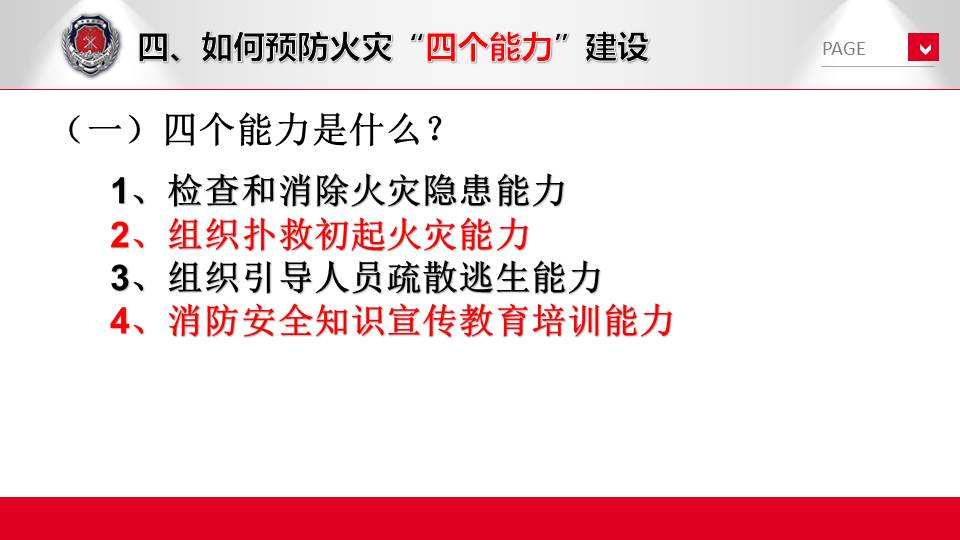 四、如何预防火灾“四个能力”建设

PAGE

（一）四个能力是什么？

1、检查和消除火灾隐患能力
2、组织扑救初起火灾能力
3、组织引导人员疏散逃生能力
4、消防安全知识宣传教育培训能力